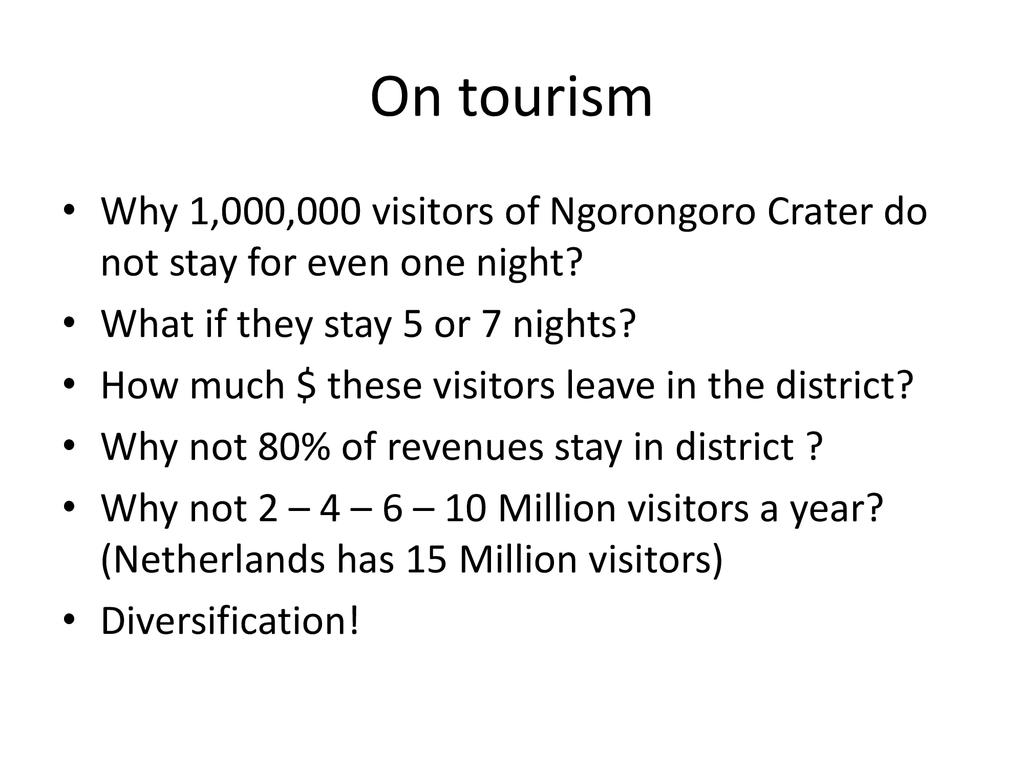 On tourism

• Why 1,000,000 visitors of Ngorongoro Crater do not stay for even one night?
• What if they stay 5 or 7 nights?
• How much \$ these visitors leave in the district?
• Why not 80% of revenues stay in district ?
• Why not 2 – 4 – 6 – 10 Million visitors a year? (Netherlands has 15 Million visitors)
• Diversification!